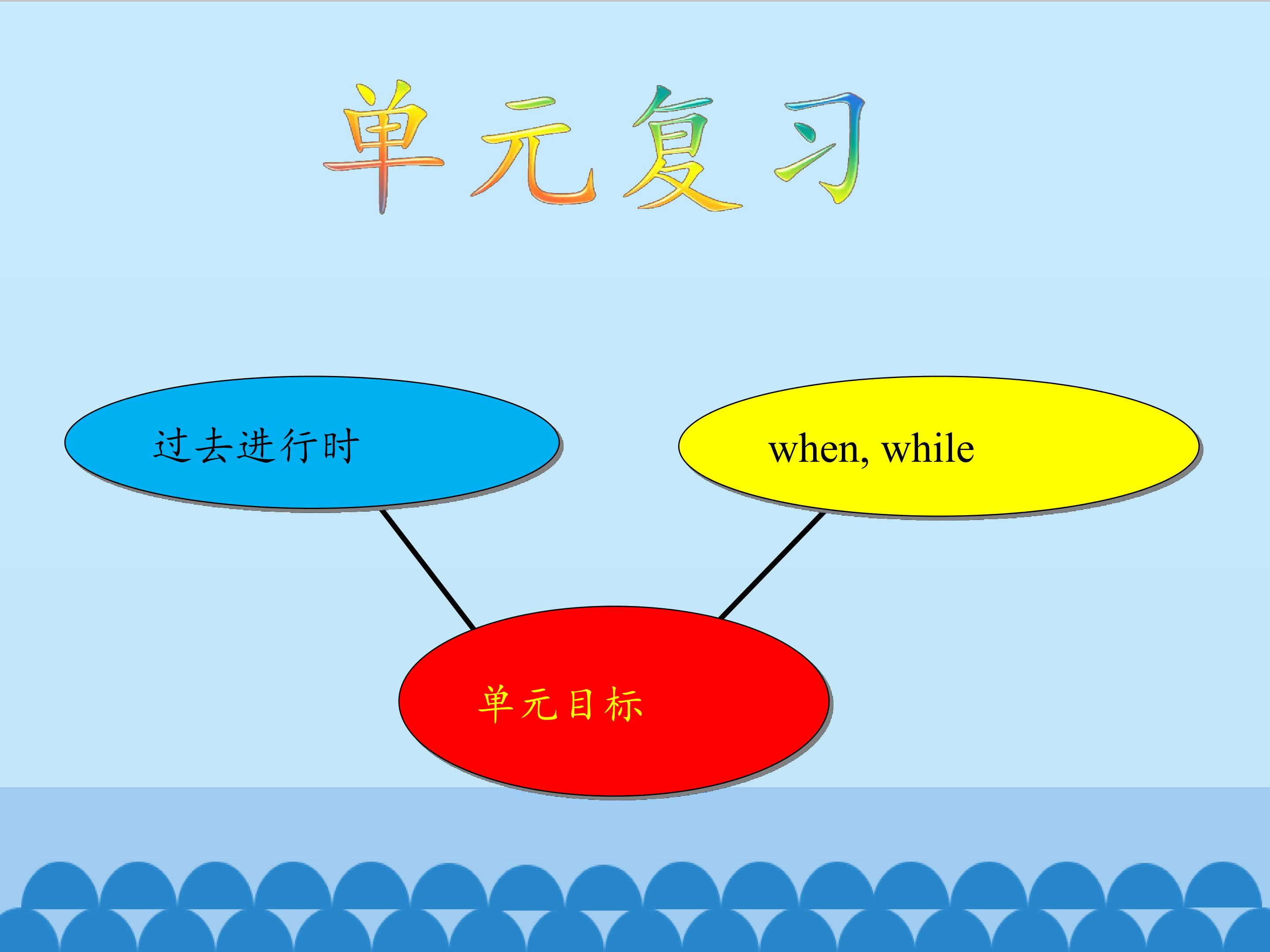 单元复习

过去进行时

when, while

单元目标